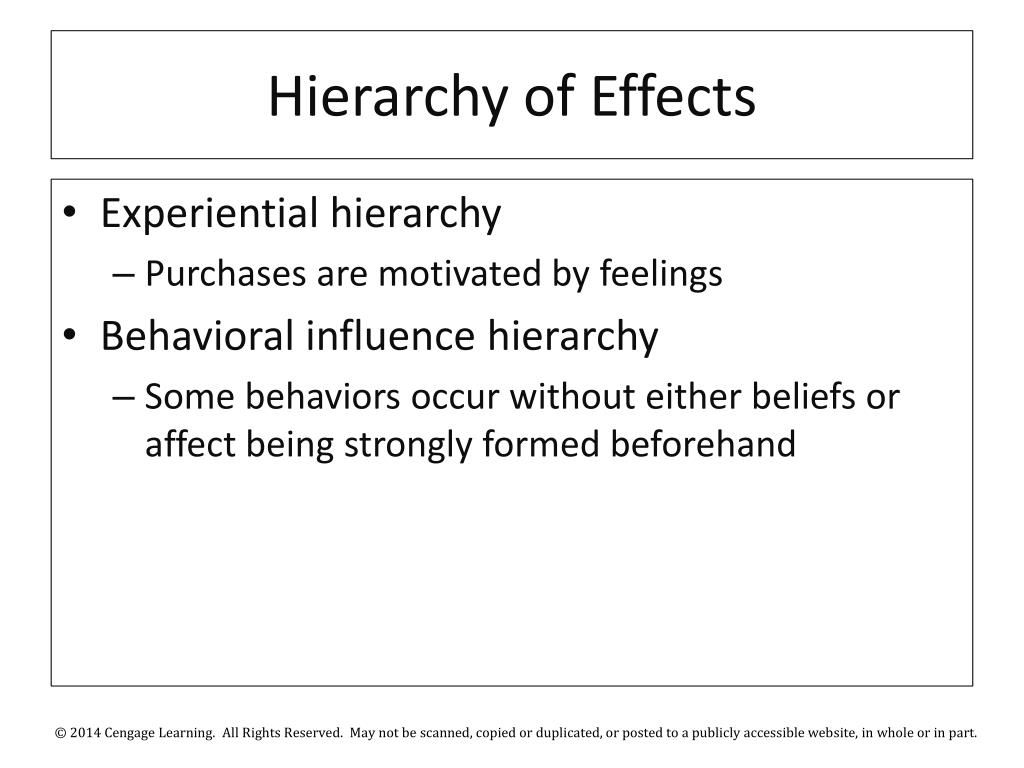 Hierarchy of Effects

• Experiential hierarchy
– Purchases are motivated by feelings
• Behavioral influence hierarchy
– Some behaviors occur without either beliefs or affect being strongly formed beforehand

© 2014 Cengage Learning. All Rights Reserved. May not be scanned, copied or duplicated, or posted to a publicly accessible website, in whole or in part.